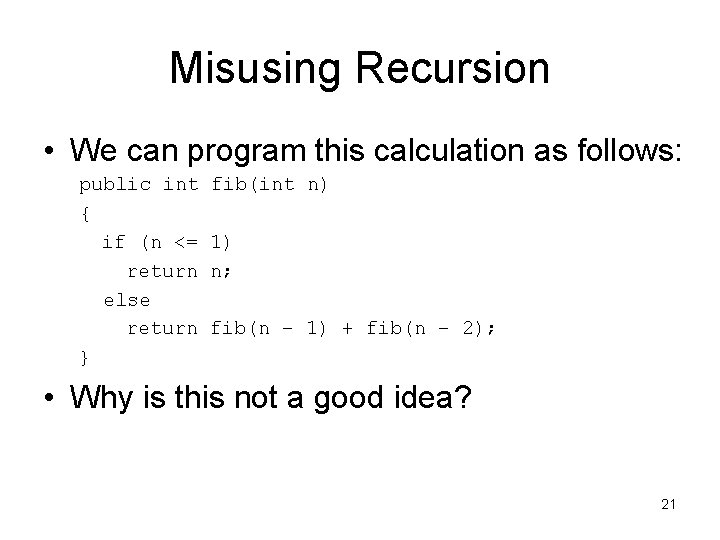 Misusing Recursion

• We can program this calculation as follows:

public int fib(int n)
{
  if (n <= 1)
    return n;
  else
    return fib(n - 1) + fib(n - 2);
}

• Why is this not a good idea?

21